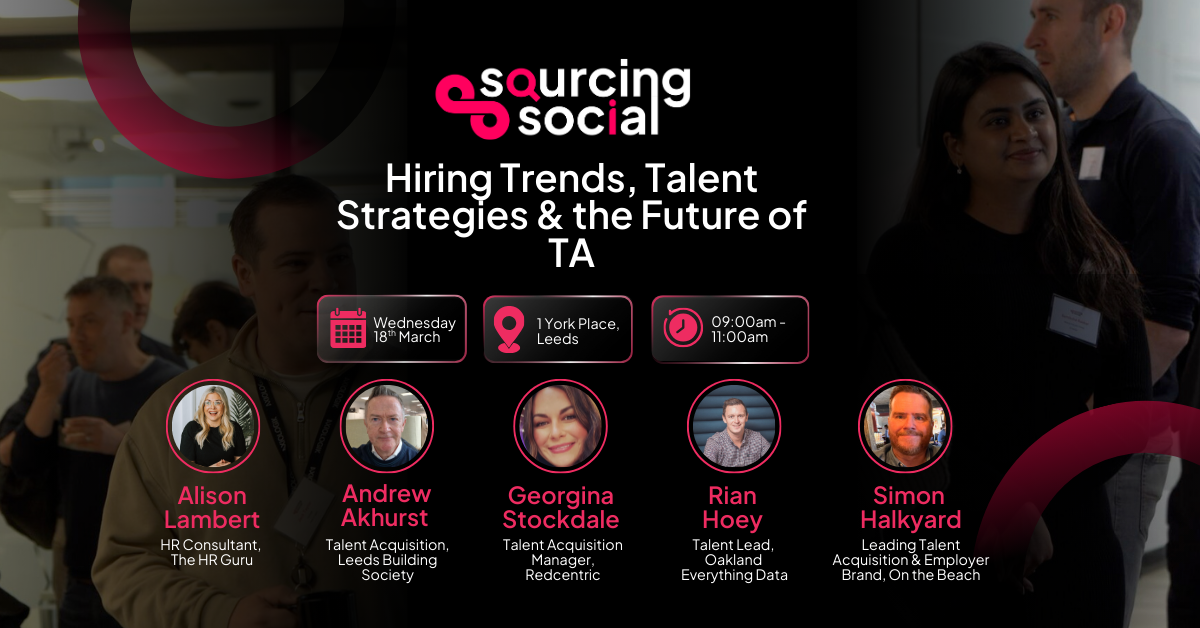 sourcing social

Hiring Trends, Talent Strategies & the Future of TA

Wednesday 18$^{th}$ March

1 York Place, Leeds

09:00am - 11:00am

Alison Lambert
HR Consultant, The HR Guru

Andrew Akhurst
Talent Acquisition, Leeds Building Society

Georgina Stockdale
Talent Acquisition Manager, Redcentric

Rian Hoey
Talent Lead, Oakland Everything Data

Simon Halkyard
Leading Talent Acquisition & Employer Brand, On the Beach